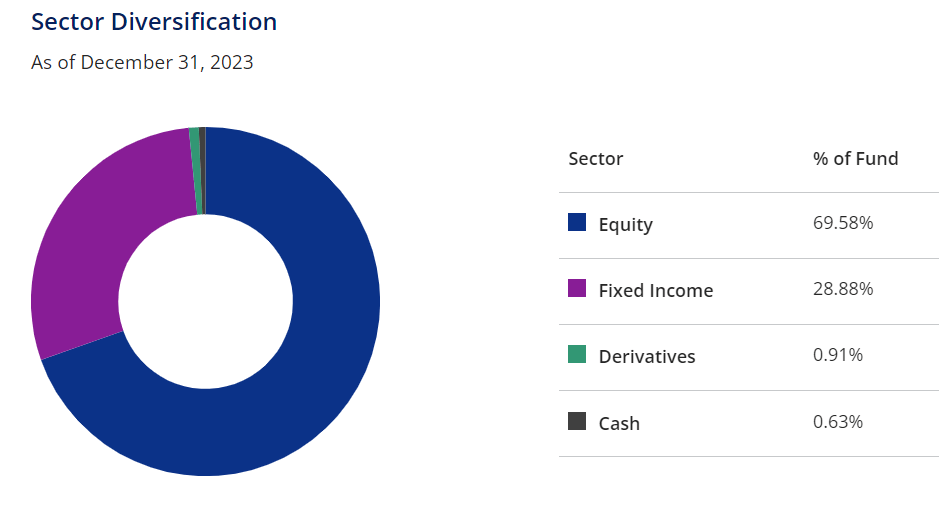 Sector Diversification

As of December 31, 2023

| Sector | % of Fund |
|---|---|
| Equity | 69.58% |
| Fixed Income | 28.88% |
| Derivatives | 0.91% |
| Cash | 0.63% |